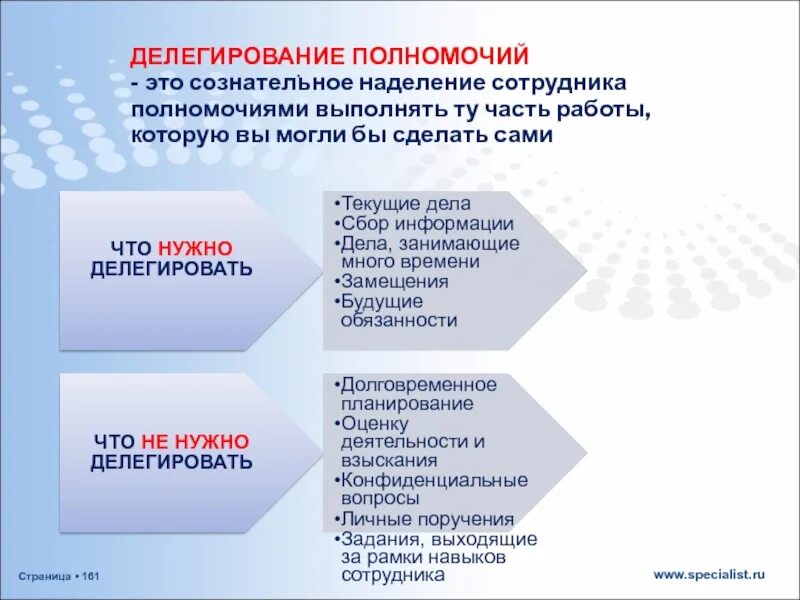 ДЕЛЕГИРОВАНИЕ ПОЛНОМОЧИЙ
- это сознательное наделение сотрудника полномочиями выполнять ту часть работы, которую вы могли бы сделать сами

ЧТО НУЖНО ДЕЛЕГИРОВАТЬ

•Текущие дела
•Сбор информации
•Дела, занимающие много времени
•Замещения
•Будущие обязанности

ЧТО НЕ НУЖНО ДЕЛЕГИРОВАТЬ

•Долговременное планирование
•Оценку деятельности и взыскания
•Конфиденциальные вопросы
•Личные поручения
•Задания, выходящие за рамки навыков сотрудника

Страница • 161

www.specialist.ru